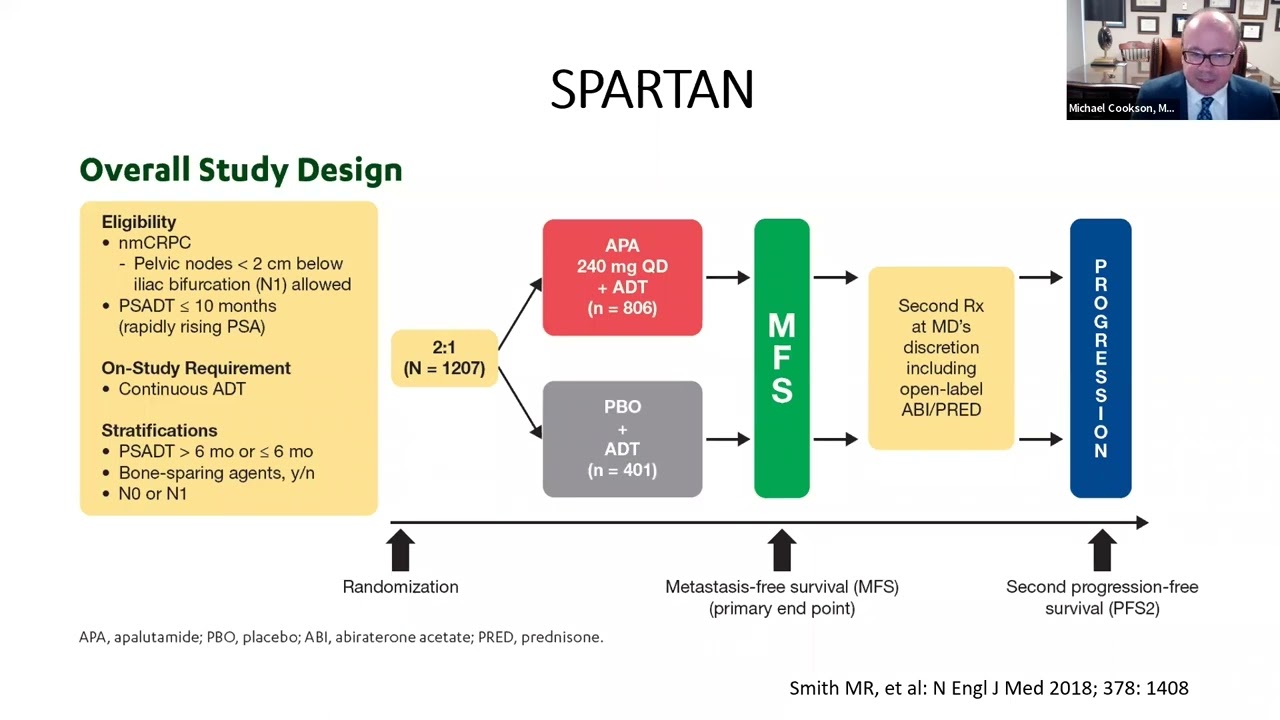 Michael Cookson, M...

SPARTAN

Overall Study Design

Eligibility
• nmCRPC
- Pelvic nodes < 2 cm below iliac bifurcation (N1) allowed
• PSADT ≤ 10 months (rapidly rising PSA)

On-Study Requirement
• Continuous ADT

Stratifications
• PSADT > 6 mo or ≤ 6 mo
• Bone-sparing agents, y/n
• N0 or N1

2:1
(N = 1207)

APA
240 mg QD
+ ADT
(n = 806)

PBO
+
ADT
(n = 401)

MFS

Second Rx at MD's discretion including open-label ABI/PRED

PROGRESSION

Randomization

Metastasis-free survival (MFS) (primary end point)

Second progression-free survival (PFS2)

APA, apalutamide; PBO, placebo; ABI, abiraterone acetate; PRED, prednisone.

Smith MR, et al: N Engl J Med 2018; 378: 1408